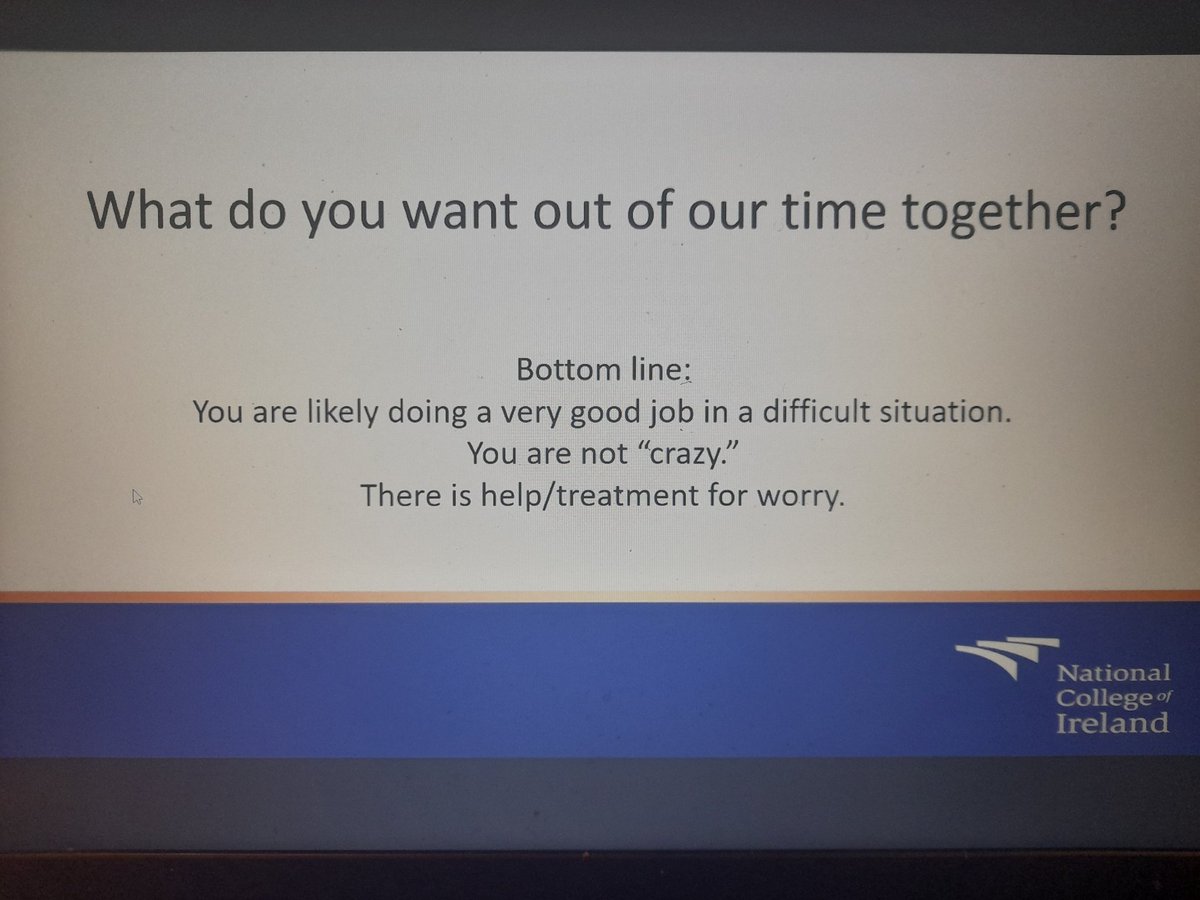 What do you want out of our time together?

Bottom line:
You are likely doing a very good job in a difficult situation.
You are not “crazy.”
There is help/treatment for worry.

National College of Ireland